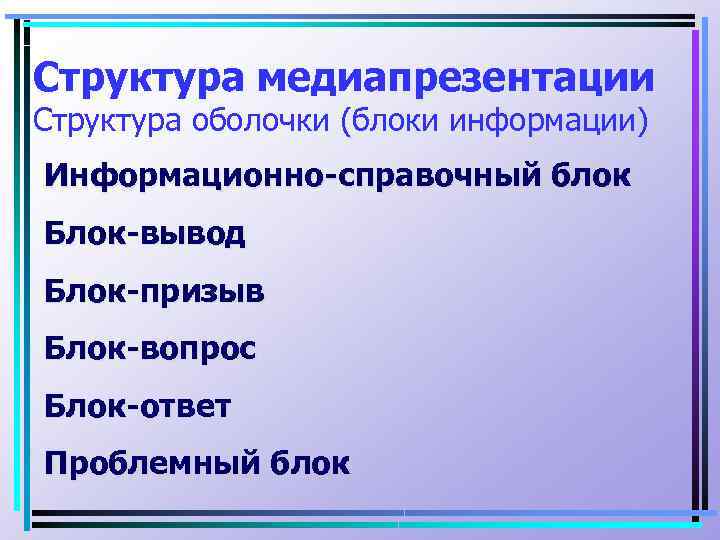 Структура медиапрезентации
Структура оболочки (блоки информации)

Информационно-справочный блок

Блок-вывод

Блок-призыв

Блок-вопрос

Блок-ответ

Проблемный блок